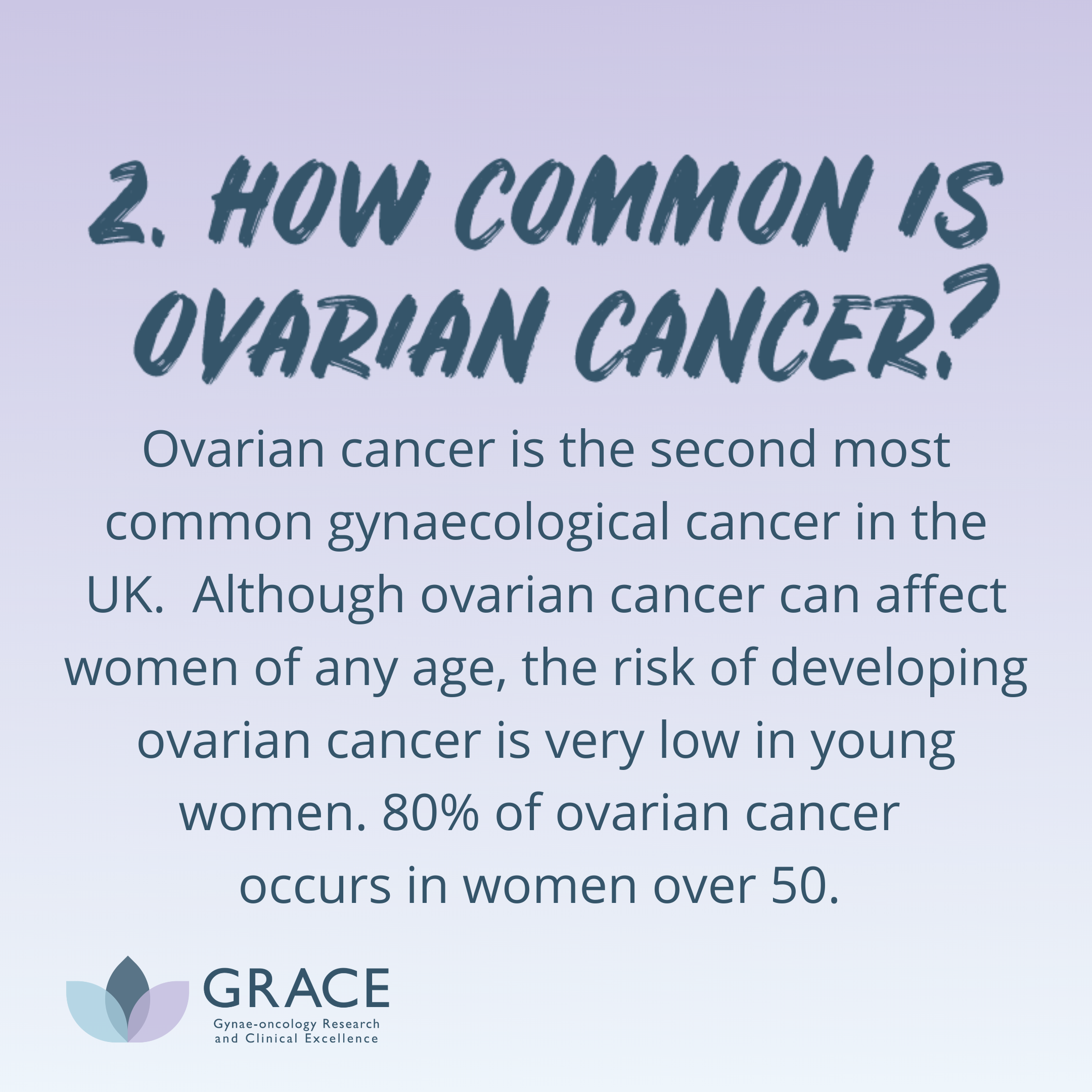 2. HOW COMMON IS OVARIAN CANCER?

Ovarian cancer is the second most common gynaecological cancer in the UK.  Although ovarian cancer can affect women of any age, the risk of developing ovarian cancer is very low in young women. 80% of ovarian cancer occurs in women over 50.

GRACE
Gynae-oncology Research and Clinical Excellence